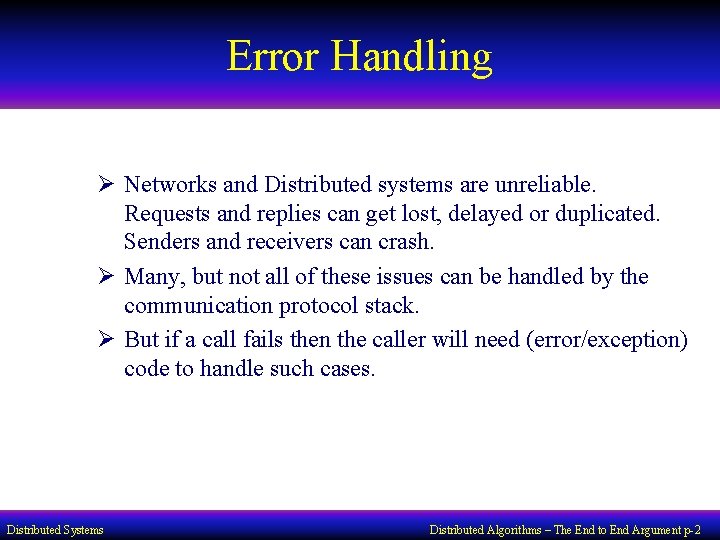 Error Handling

➢ Networks and Distributed systems are unreliable. Requests and replies can get lost, delayed or duplicated. Senders and receivers can crash.

➢ Many, but not all of these issues can be handled by the communication protocol stack.

➢ But if a call fails then the caller will need (error/exception) code to handle such cases.

Distributed Systems

Distributed Algorithms – The End to End Argument p-2